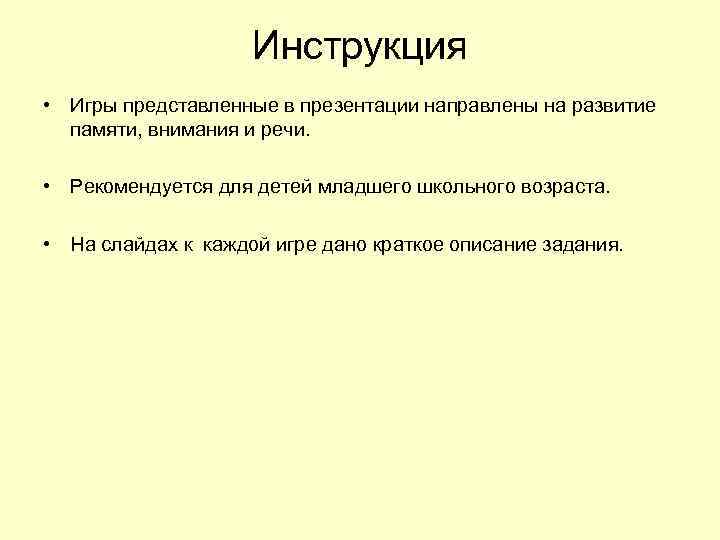 Инструкция

• Игры представленные в презентации направлены на развитие памяти, внимания и речи.

• Рекомендуется для детей младшего школьного возраста.

• На слайдах к каждой игре дано краткое описание задания.